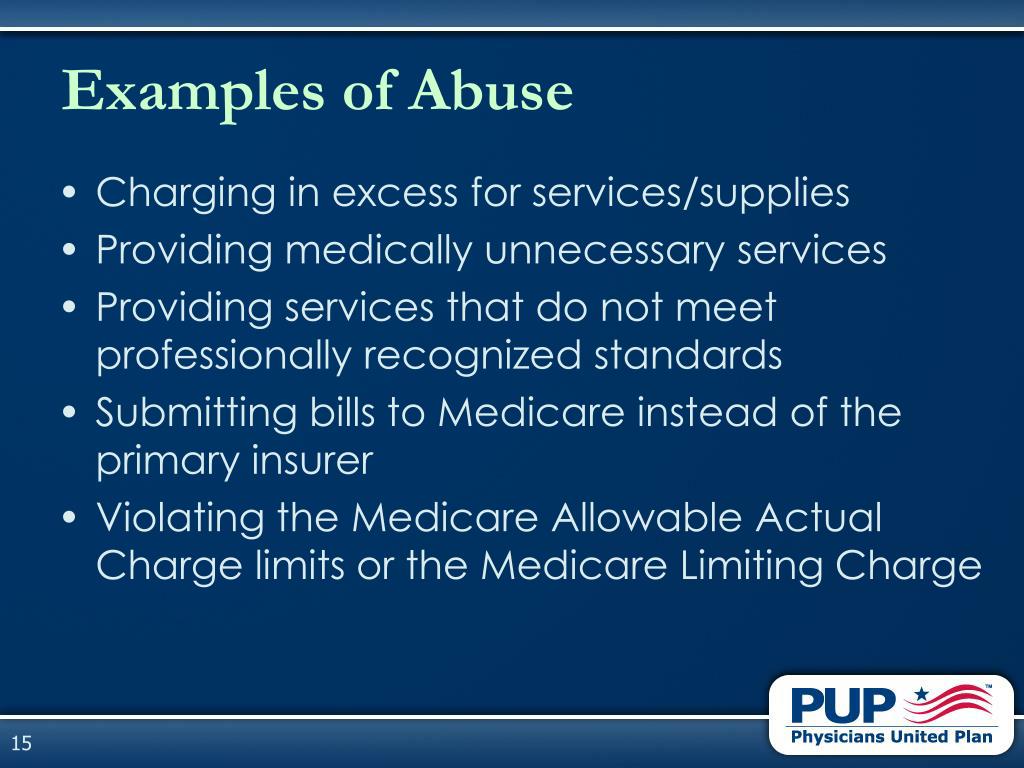 Examples of Abuse

• Charging in excess for services/supplies
• Providing medically unnecessary services
• Providing services that do not meet professionally recognized standards
• Submitting bills to Medicare instead of the primary insurer
• Violating the Medicare Allowable Actual Charge limits or the Medicare Limiting Charge

15

PUP™
Physicians United Plan